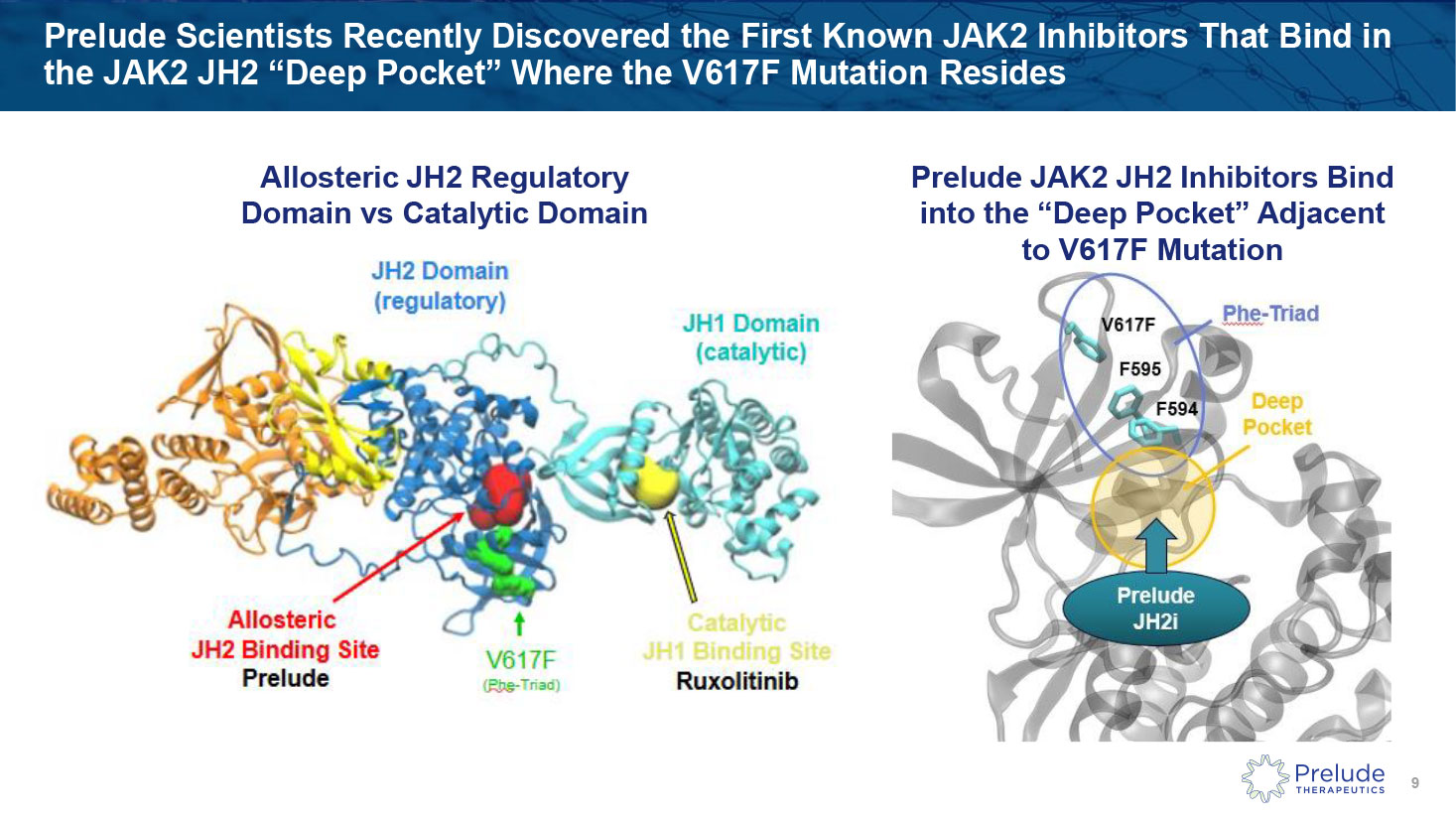 Prelude Scientists Recently Discovered the First Known JAK2 Inhibitors That Bind in the JAK2 JH2 “Deep Pocket” Where the V617F Mutation Resides

Allosteric JH2 Regulatory Domain vs Catalytic Domain

JH2 Domain (regulatory)

JH1 Domain (catalytic)

Allosteric JH2 Binding Site Prelude

V617F (Phe-Triad)

Catalytic JH1 Binding Site Ruxolitinib

Prelude JAK2 JH2 Inhibitors Bind into the “Deep Pocket” Adjacent to V617F Mutation

V617F

F595

F594

Phe-Triad

Deep Pocket

Prelude JH2i

Prelude THERAPEUTICS

9